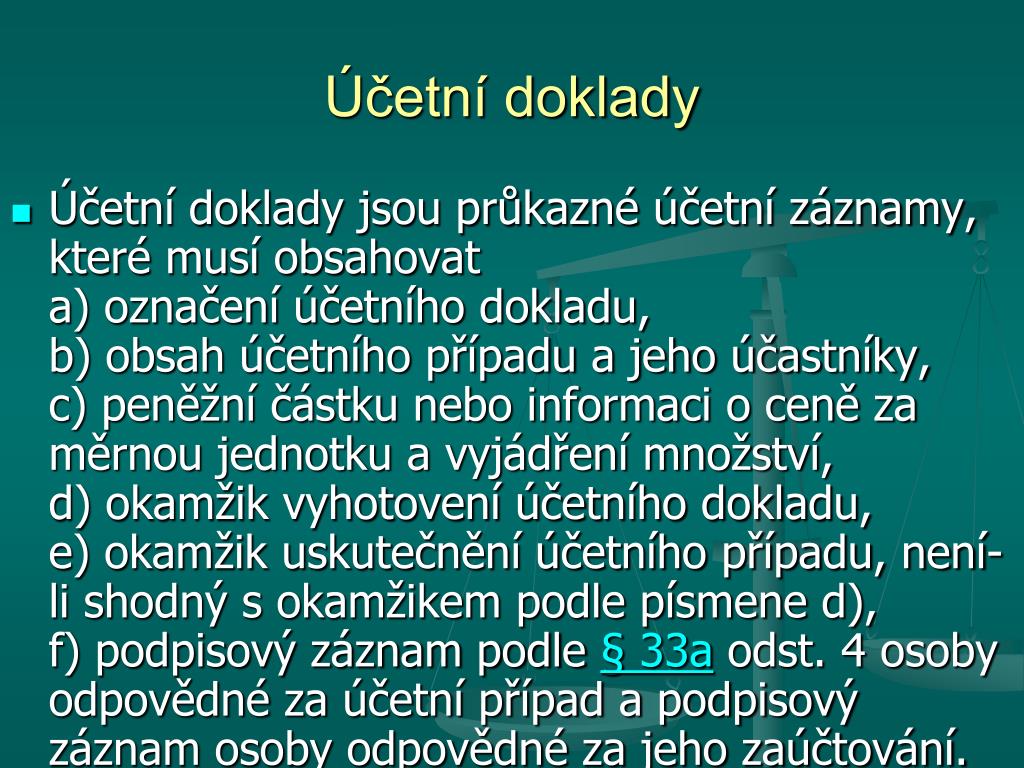 Účetní doklady

Účetní doklady jsou průkazné účetní záznamy, které musí obsahovat
a) označení účetního dokladu,
b) obsah účetního případu a jeho účastníky,
c) peněžní částku nebo informaci o ceně za měrnou jednotku a vyjádření množství,
d) okamžik vyhotovení účetního dokladu,
e) okamžik uskutečnění účetního případu, není-li shodný s okamžikem podle písmene d),
f) podpisový záznam podle § 33a odst. 4 osoby odpovědné za účetní případ a podpisový záznam osoby odpovědné za jeho zaúčtování.